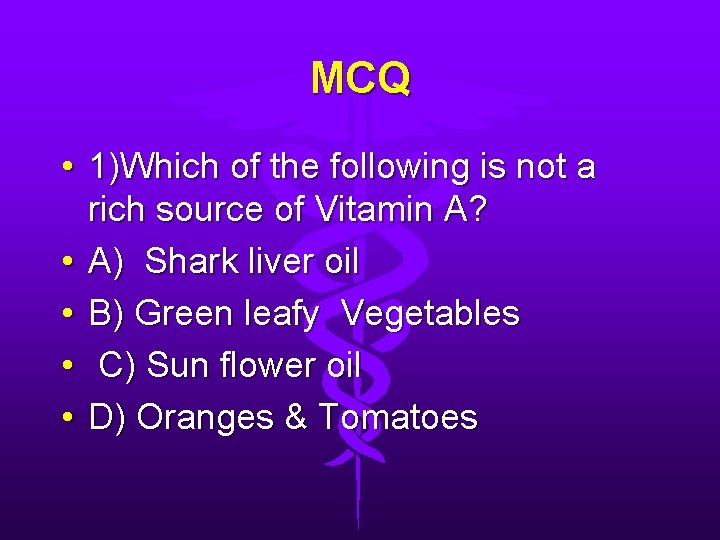 MCQ

• 1)Which of the following is not a rich source of Vitamin A?
• A) Shark liver oil
• B) Green leafy Vegetables
• C) Sun flower oil
• D) Oranges & Tomatoes